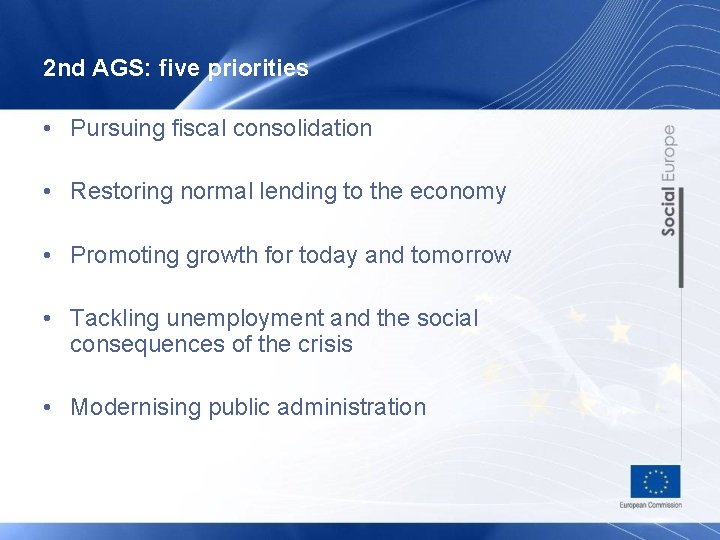 2nd AGS: five priorities

• Pursuing fiscal consolidation

• Restoring normal lending to the economy

• Promoting growth for today and tomorrow

• Tackling unemployment and the social consequences of the crisis

• Modernising public administration

Social Europe

European Commission